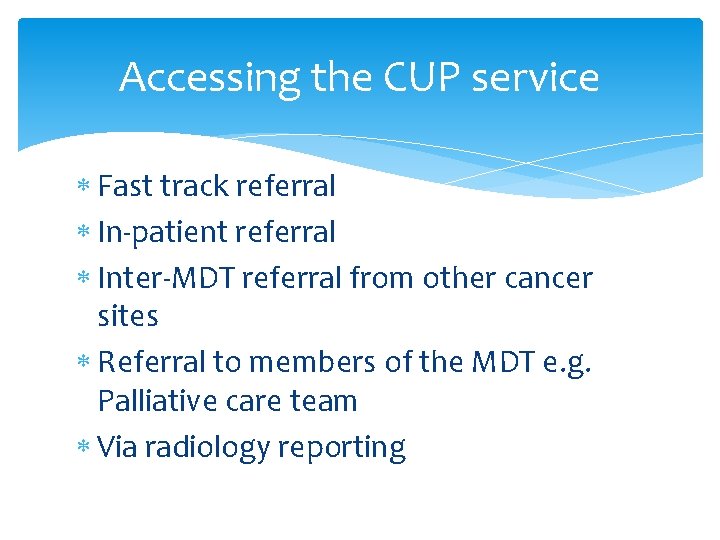 Accessing the CUP service

* Fast track referral
* In-patient referral
* Inter-MDT referral from other cancer sites
* Referral to members of the MDT e.g. Palliative care team
* Via radiology reporting